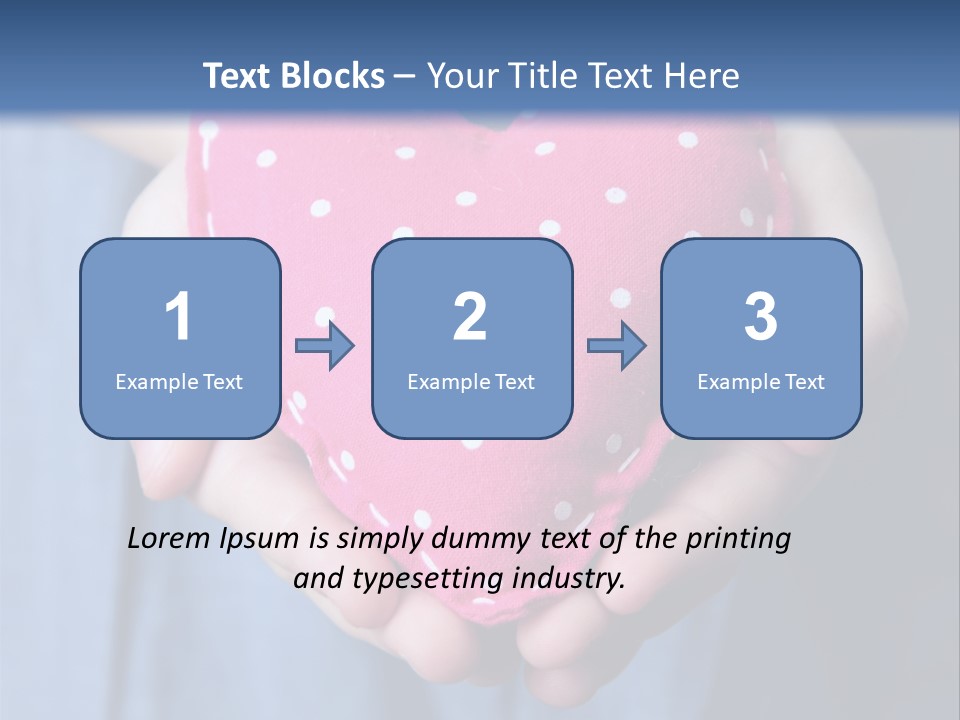 Text Blocks – Your Title Text Here

1
Example Text

2
Example Text

3
Example Text

Lorem Ipsum is simply dummy text of the printing and typesetting industry.